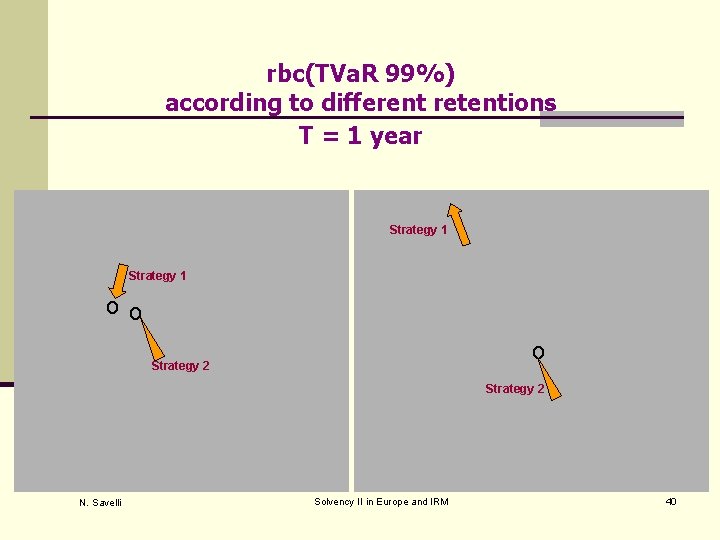 rbc(TVaR 99%)
according to different retentions
T = 1 year

Strategy 1

Strategy 2

Strategy 1

Strategy 2

N. Savelli

Solvency II in Europe and IRM

40